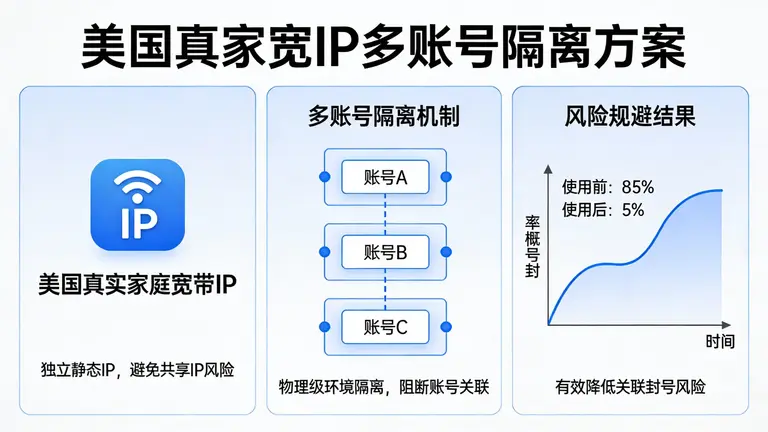 美国真家宽IP多账号隔离方案

IP

美国真实家庭宽带IP

独立静态IP，避免共享IP风险

多账号隔离机制

账号A

账号B

账号C

物理级环境隔离，阻断账号关联

风险规避结果

使用前：85%
使用后：5%

封号概率

时间

有效降低关联封号风险